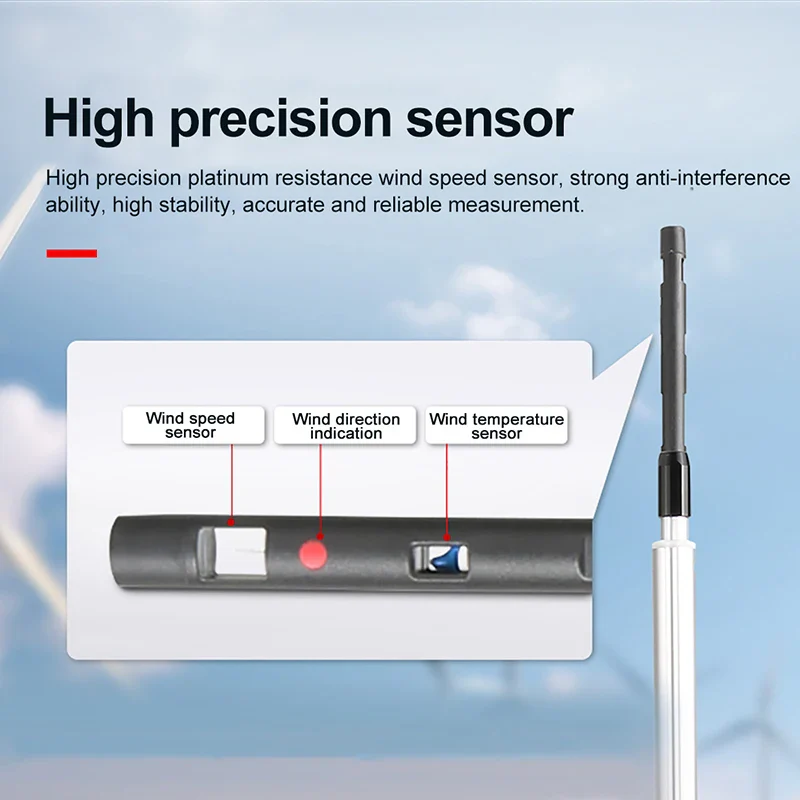 High precision sensor

High precision platinum resistance wind speed sensor, strong anti-interference ability, high stability, accurate and reliable measurement.

Wind speed sensor

Wind direction indication

Wind temperature sensor